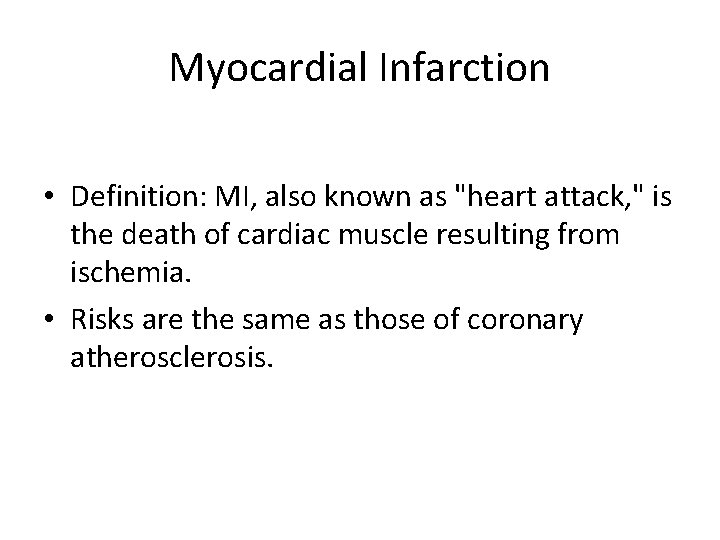 Myocardial Infarction

• Definition: MI, also known as "heart attack," is the death of cardiac muscle resulting from ischemia.

• Risks are the same as those of coronary atherosclerosis.